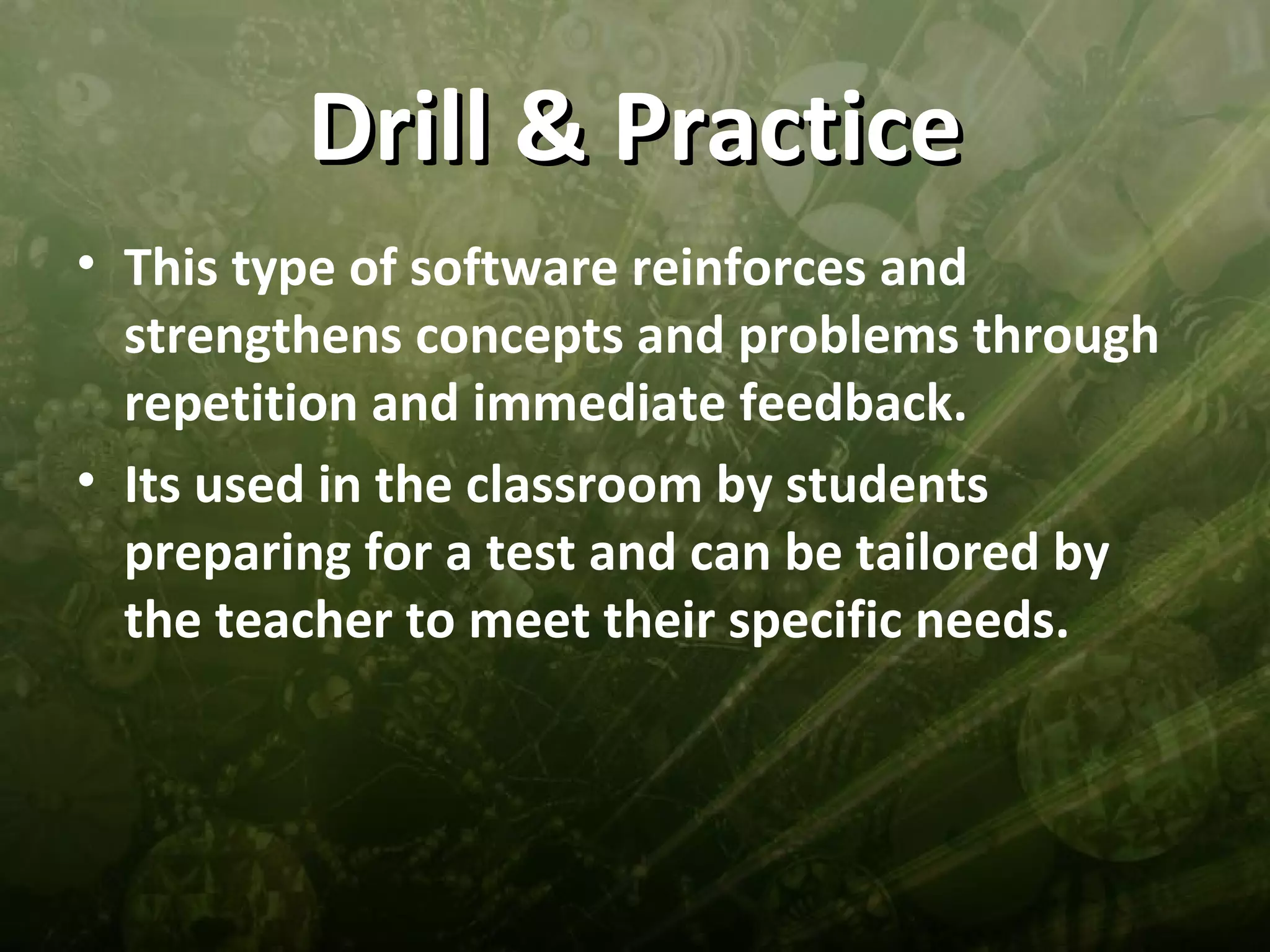 Drill & Practice

• This type of software reinforces and strengthens concepts and problems through repetition and immediate feedback.
• Its used in the classroom by students preparing for a test and can be tailored by the teacher to meet their specific needs.